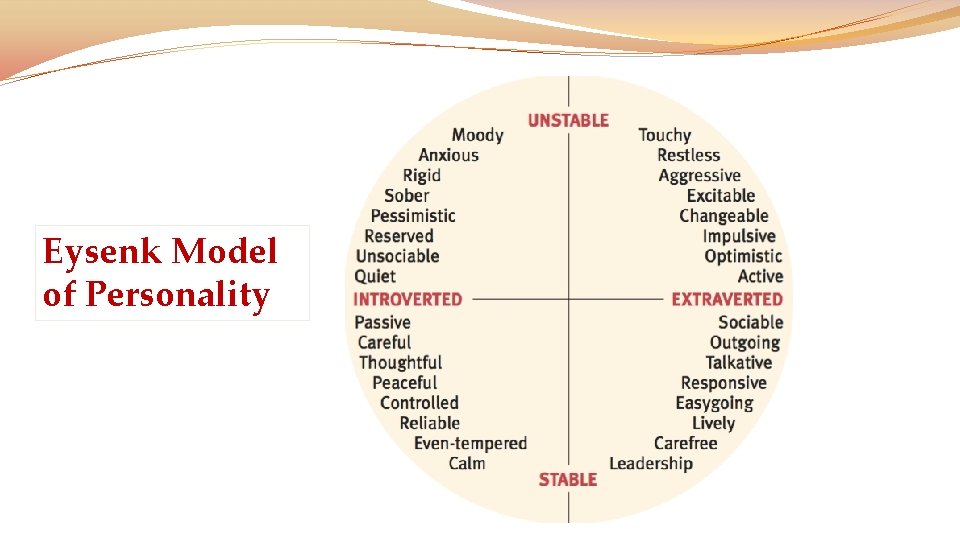 Eysenk Model of Personality

UNSTABLE

Moody
Anxious
Rigid
Sober
Pessimistic
Reserved
Unsociable
Quiet

Touchy
Restless
Aggressive
Excitable
Changeable
Impulsive
Optimistic
Active

INTROVERTED

EXTRAVERTED

Passive
Careful
Thoughtful
Peaceful
Controlled
Reliable
Even-tempered
Calm

Sociable
Outgoing
Talkative
Responsive
Easygoing
Lively
Carefree
Leadership

STABLE